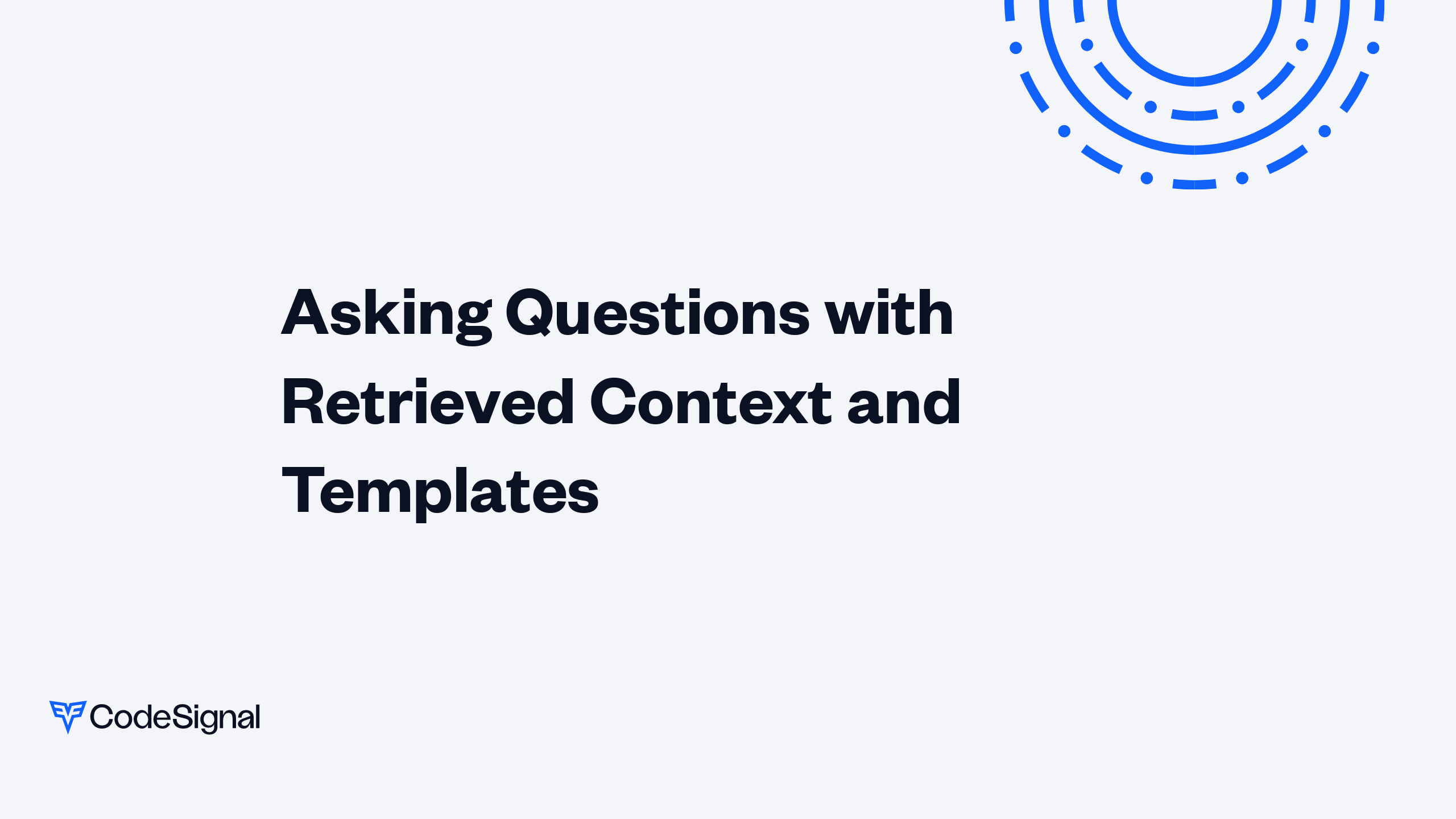 Asking Questions with Retrieved Context and Templates

CodeSignal